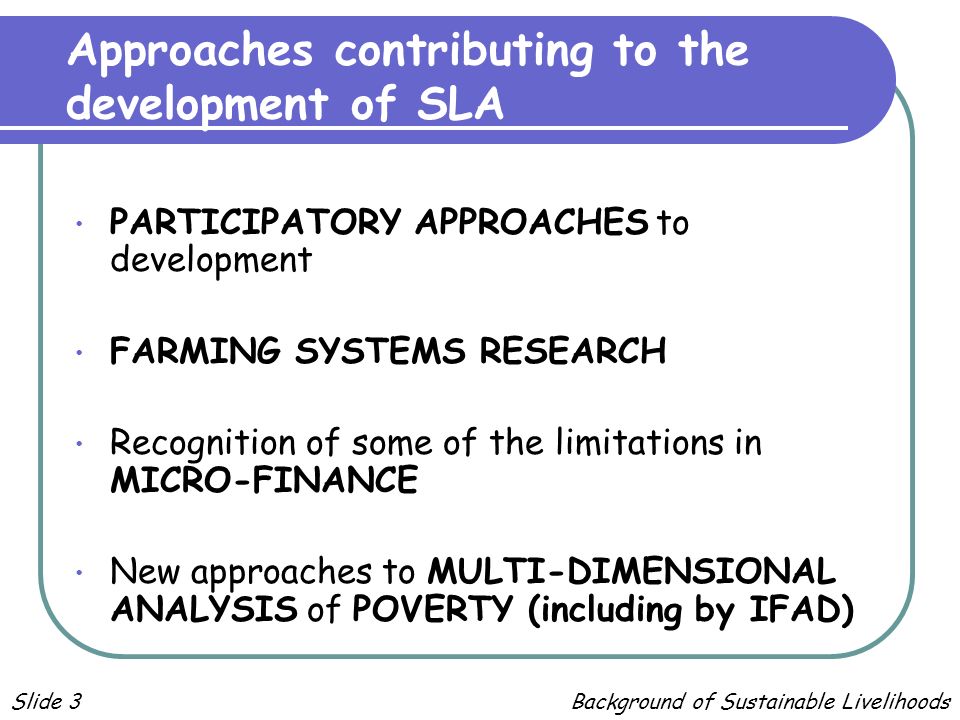 Approaches contributing to the development of SLA

• PARTICIPATORY APPROACHES to development

• FARMING SYSTEMS RESEARCH

• Recognition of some of the limitations in MICRO-FINANCE

• New approaches to MULTI-DIMENSIONAL ANALYSIS of POVERTY (including by IFAD)

Slide 3

Background of Sustainable Livelihoods